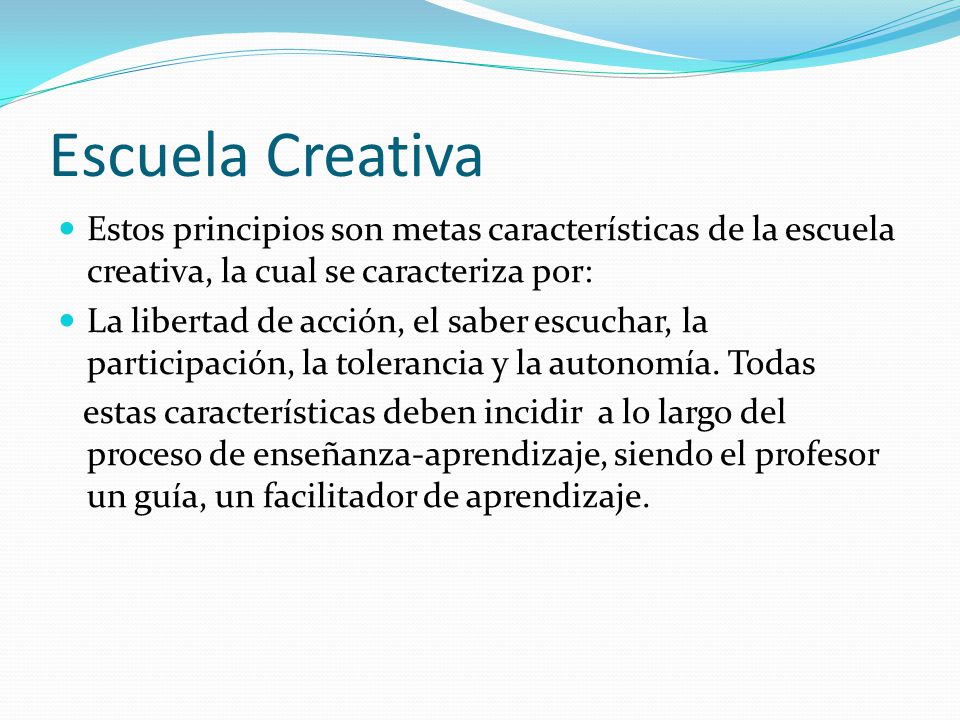 Escuela Creativa

Estos principios son metas características de la escuela creativa, la cual se caracteriza por:

La libertad de acción, el saber escuchar, la participación, la tolerancia y la autonomía. Todas estas características deben incidir a lo largo del proceso de enseñanza-aprendizaje, siendo el profesor un guía, un facilitador de aprendizaje.